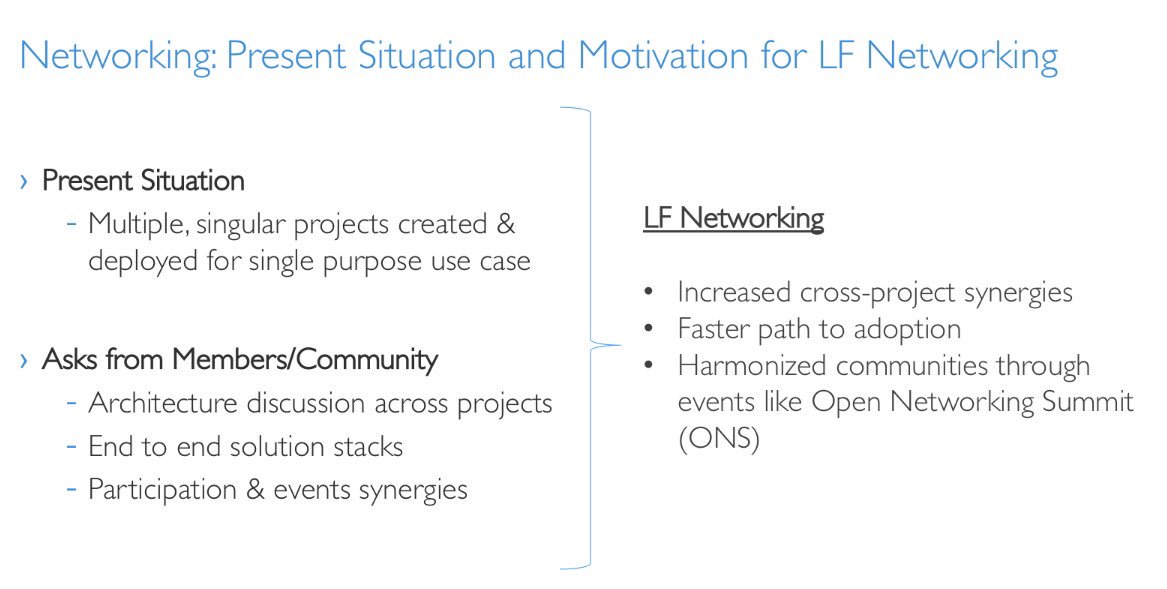 Networking: Present Situation and Motivation for LF Networking

› Present Situation
- Multiple, singular projects created & deployed for single purpose use case

› Asks from Members/Community
- Architecture discussion across projects
- End to end solution stacks
- Participation & events synergies

LF Networking

• Increased cross-project synergies
• Faster path to adoption
• Harmonized communities through events like Open Networking Summit (ONS)